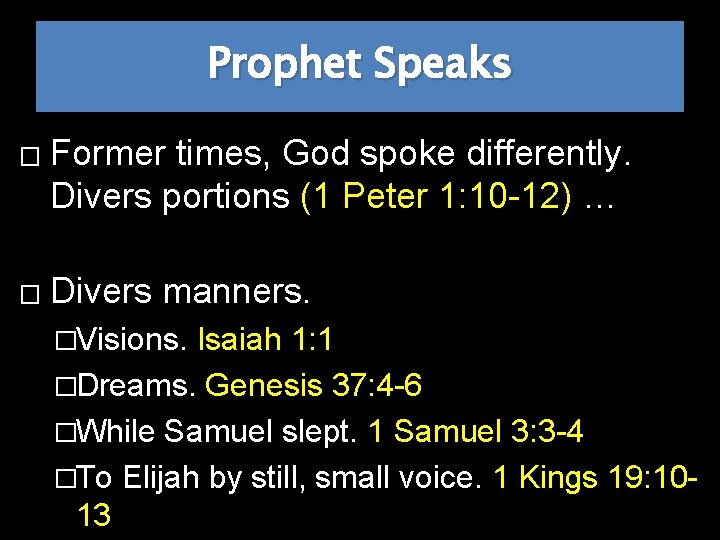 Prophet Speaks

□ Former times, God spoke differently. Divers portions (1 Peter 1:10-12) …

□ Divers manners.

□Visions. Isaiah 1:1

□Dreams. Genesis 37:4-6

□While Samuel slept. 1 Samuel 3:3-4

□To Elijah by still, small voice. 1 Kings 19:10-13